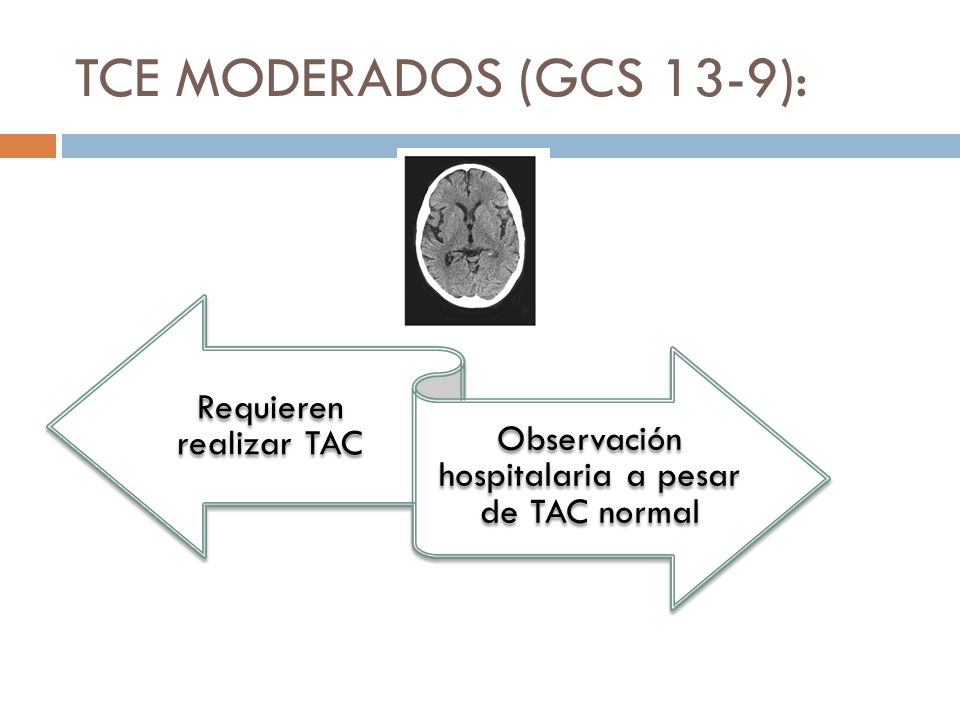 TCE MODERADOS (GCS 13-9):

Requieren realizar TAC

Observación hospitalaria a pesar de TAC normal